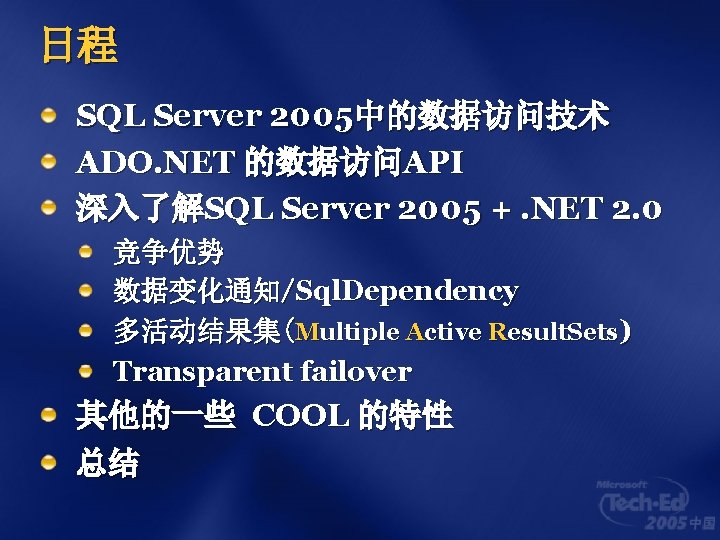 日程

SQL Server 2005中的数据访问技术

ADO.NET 的数据访问API

深入了解SQL Server 2005 + .NET 2.0

竞争优势

数据变化通知/SqlDependency

多活动结果集(Multiple Active ResultSets)

Transparent failover

其他的一些 COOL 的特性

总结

Microsoft Tech·Ed 2005 中国